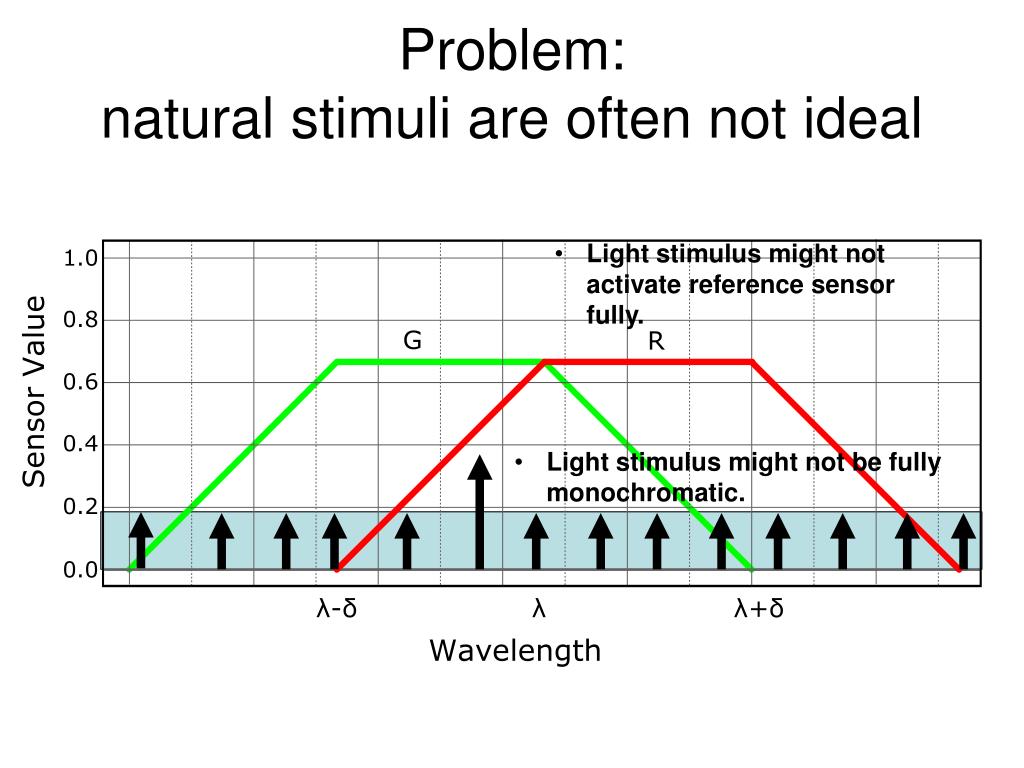 Problem:
natural stimuli are often not ideal

• Light stimulus might not activate reference sensor fully.

• Light stimulus might not be fully monochromatic.

Sensor Value

1.0
0.8
0.6
0.4
0.2
0.0

G
R

λ-δ
λ
λ+δ

Wavelength